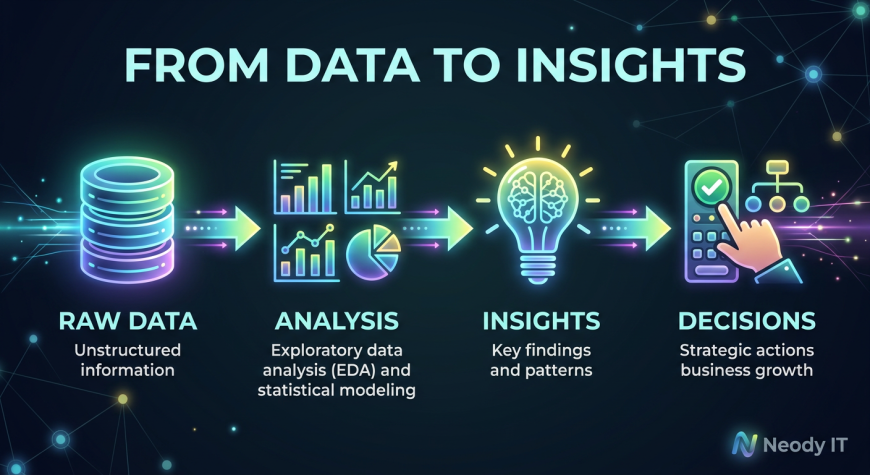 FROM DATA TO INSIGHTS

RAW DATA
Unstructured information

ANALYSIS
Exploratory data analysis (EDA) and statistical modeling

INSIGHTS
Key findings and patterns

DECISIONS
Strategic actions business growth

Neody IT